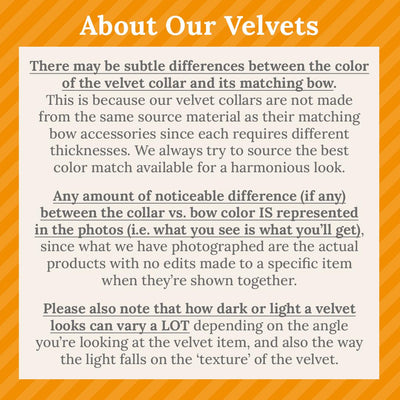 About Our Velvets

There may be subtle differences between the color of the velvet collar and its matching bow. This is because our velvet collars are not made from the same source material as their matching bow accessories since each requires different thicknesses. We always try to source the best color match available for a harmonious look.

Any amount of noticeable difference (if any) between the collar vs. bow color IS represented in the photos (i.e. what you see is what you'll get), since what we have photographed are the actual products with no edits made to a specific item when they're shown together.

Please also note that how dark or light a velvet looks can vary a LOT depending on the angle you're looking at the velvet item, and also the way the light falls on the 'texture' of the velvet.